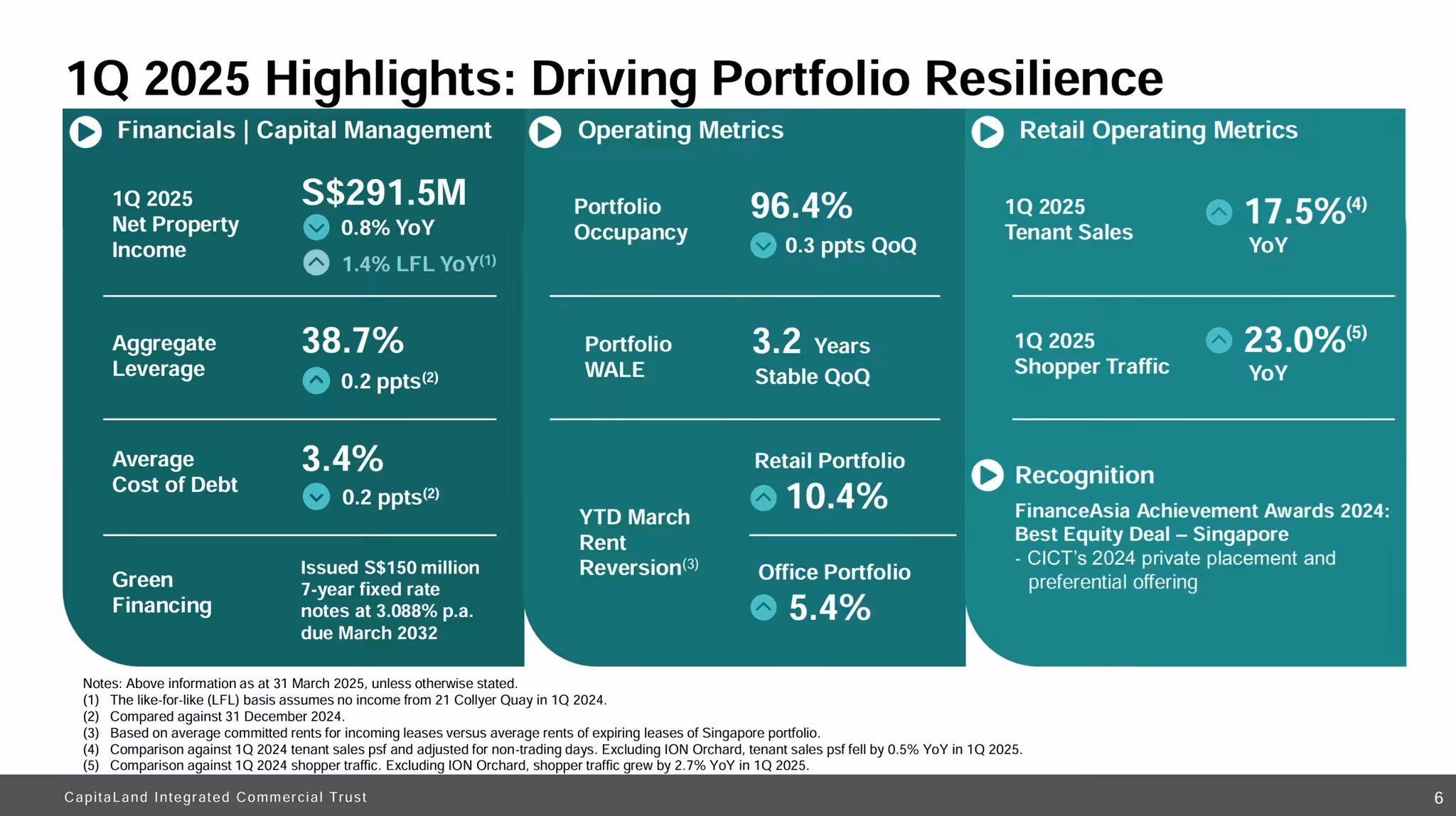 1Q 2025 Highlights: Driving Portfolio Resilience

Financials | Capital Management

1Q 2025 Net Property Income

S$291.5M

0.8% YoY

1.4% LFL YoY$^{(1)}$

Aggregate Leverage

38.7%

0.2 ppts$^{(2)}$

Average Cost of Debt

3.4%

0.2 ppts$^{(2)}$

Green Financing

Issued S$150 million 7-year fixed rate notes at 3.088% p.a. due March 2032

Operating Metrics

Portfolio Occupancy

96.4%

0.3 ppts QoQ

Portfolio WALE

3.2 Years

Stable QoQ

YTD March Rent Reversion$^{(3)}$

Retail Portfolio

10.4%

Office Portfolio

5.4%

Retail Operating Metrics

1Q 2025 Tenant Sales

17.5%$^{(4)}$

YoY

1Q 2025 Shopper Traffic

23.0%$^{(5)}$

YoY

Recognition

FinanceAsia Achievement Awards 2024: Best Equity Deal – Singapore

- CICT's 2024 private placement and preferential offering

Notes: Above information as at 31 March 2025, unless otherwise stated.
(1) The like-for-like (LFL) basis assumes no income from 21 Collyer Quay in 1Q 2024.
(2) Compared against 31 December 2024.
(3) Based on average committed rents for incoming leases versus average rents of expiring leases of Singapore portfolio.
(4) Comparison against 1Q 2024 tenant sales psf and adjusted for non-trading days. Excluding ION Orchard, tenant sales psf fell by 0.5% YoY in 1Q 2025.
(5) Comparison against 1Q 2024 shopper traffic. Excluding ION Orchard, shopper traffic grew by 2.7% YoY in 1Q 2025.

CapitaLand Integrated Commercial Trust

6